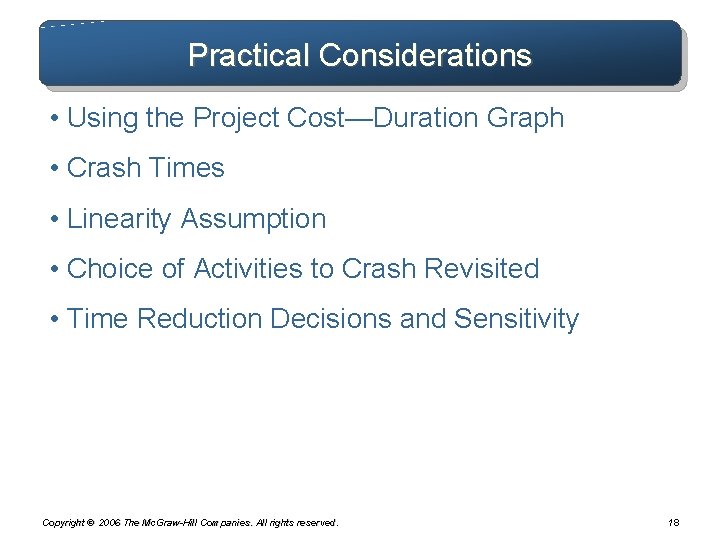 Practical Considerations

• Using the Project Cost—Duration Graph

• Crash Times

• Linearity Assumption

• Choice of Activities to Crash Revisited

• Time Reduction Decisions and Sensitivity

Copyright © 2006 The McGraw-Hill Companies. All rights reserved.

18